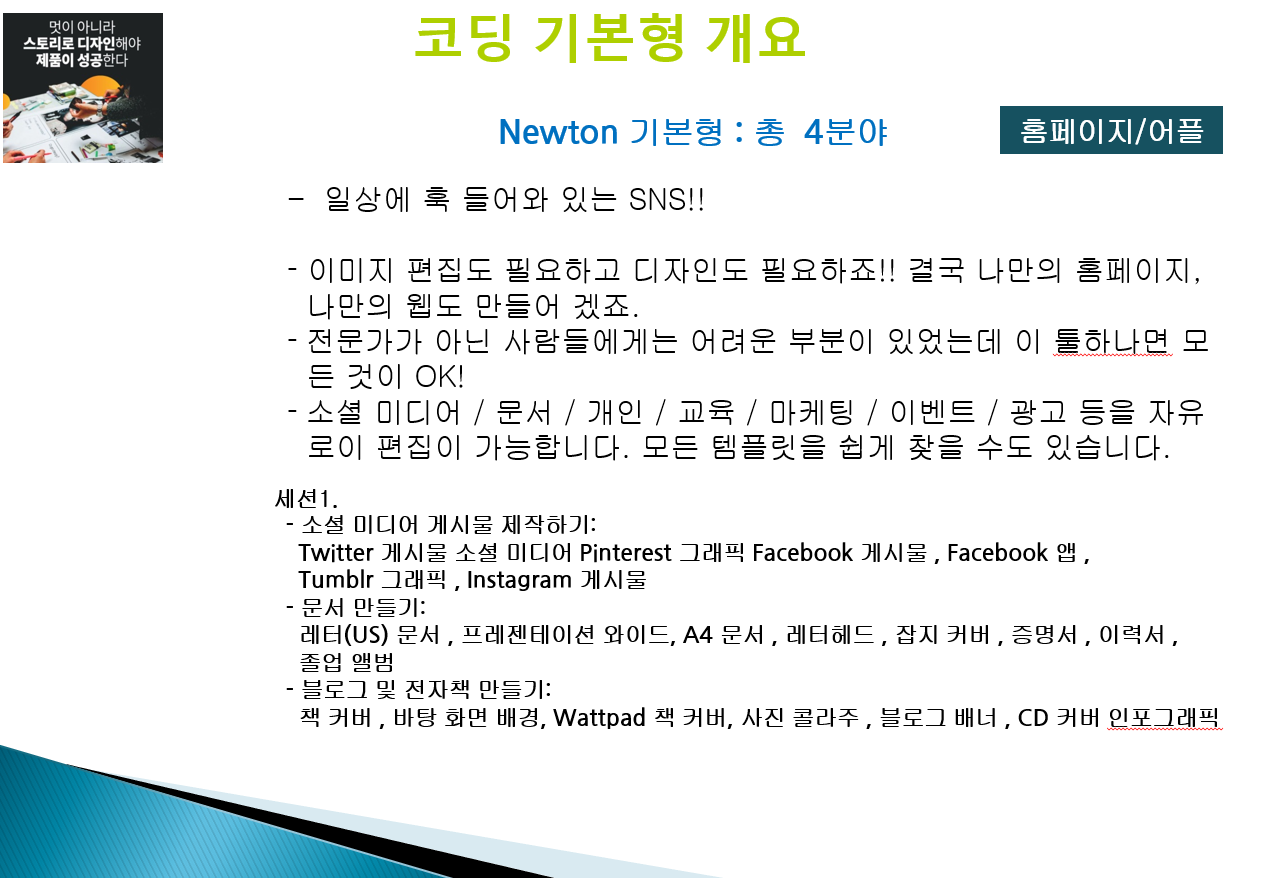 멋이 아니라
스토리로 디자인해야
제품이 성공한다

코딩 기본형 개요

Newton 기본형 : 총 4분야

홈페이지/어플

- 일상에 훅 들어와 있는 SNS!!

- 이미지 편집도 필요하고 디자인도 필요하죠!! 결국 나만의 홈페이지, 나만의 웹도 만들어 겠죠.
- 전문가가 아닌 사람들에게는 어려운 부분이 있었는데 이 툴하나면 모든 것이 OK!
- 소셜 미디어 / 문서 / 개인 / 교육 / 마케팅 / 이벤트 / 광고 등을 자유로이 편집이 가능합니다. 모든 템플릿을 쉽게 찾을 수도 있습니다.

세션1.
- 소셜 미디어 게시물 제작하기:
Twitter 게시물 소셜 미디어 Pinterest 그래픽 Facebook 게시물 , Facebook 앱 , Tumblr 그래픽 , Instagram 게시물
- 문서 만들기:
레터(US) 문서 , 프레젠테이션 와이드, A4 문서 , 레터헤드 , 잡지 커버 , 증명서 , 이력서 , 졸업 앨범
- 블로그 및 전자책 만들기:
책 커버 , 바탕 화면 배경, Wattpad 책 커버, 사진 콜라주 , 블로그 배너 , CD 커버 인포그래픽